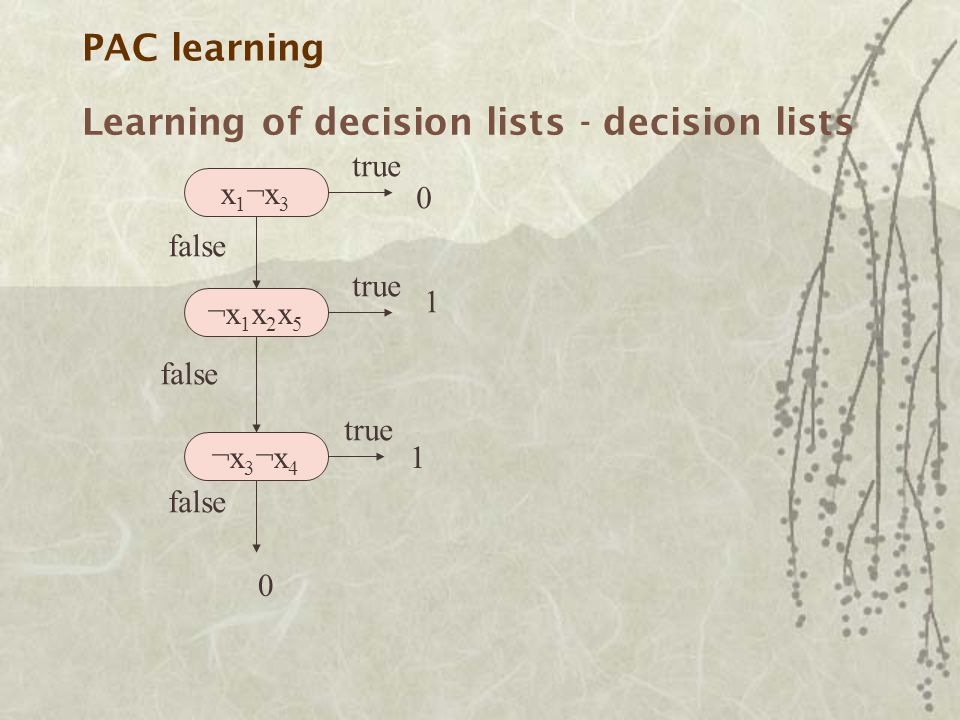 PAC learning

Learning of decision lists - decision lists

$x_1 \neg x_3$ true 0

false

$\neg x_1 x_2 x_5$ true 1

false

$\neg x_3 \neg x_4$ true 1

false

0